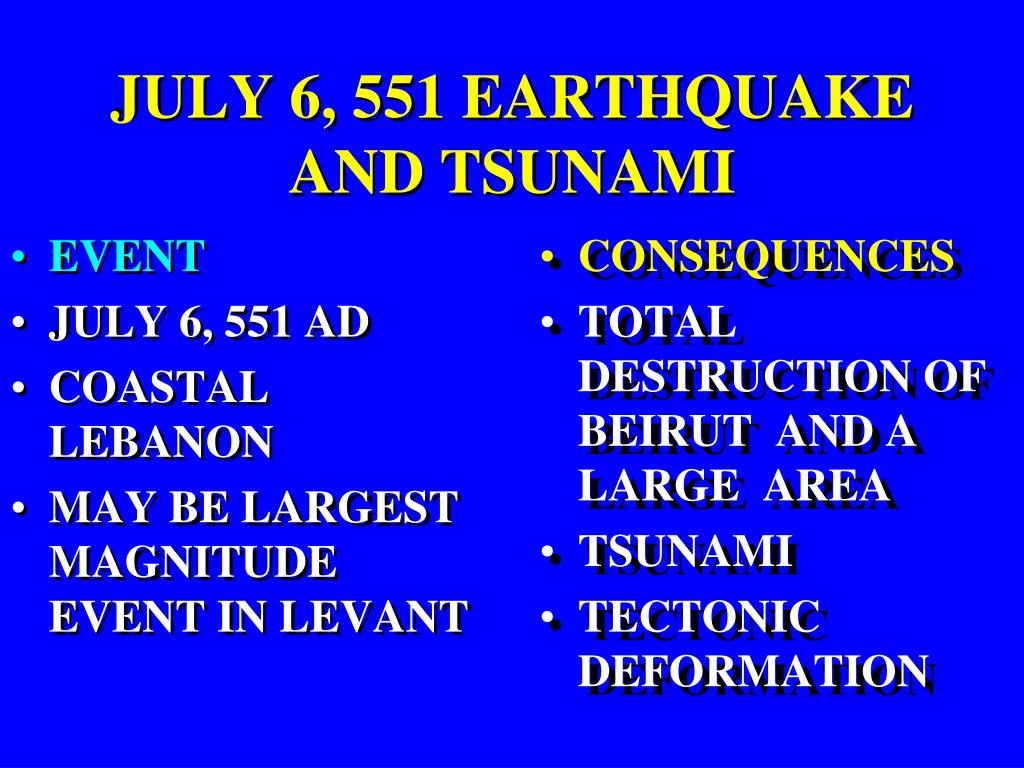 JULY 6, 551 EARTHQUAKE AND TSUNAMI

• EVENT
• JULY 6, 551 AD
• COASTAL LEBANON
• MAY BE LARGEST MAGNITUDE EVENT IN LEVANT

• CONSEQUENCES
• TOTAL DESTRUCTION OF BEIRUT AND A LARGE AREA
• TSUNAMI
• TECTONIC DEFORMATION